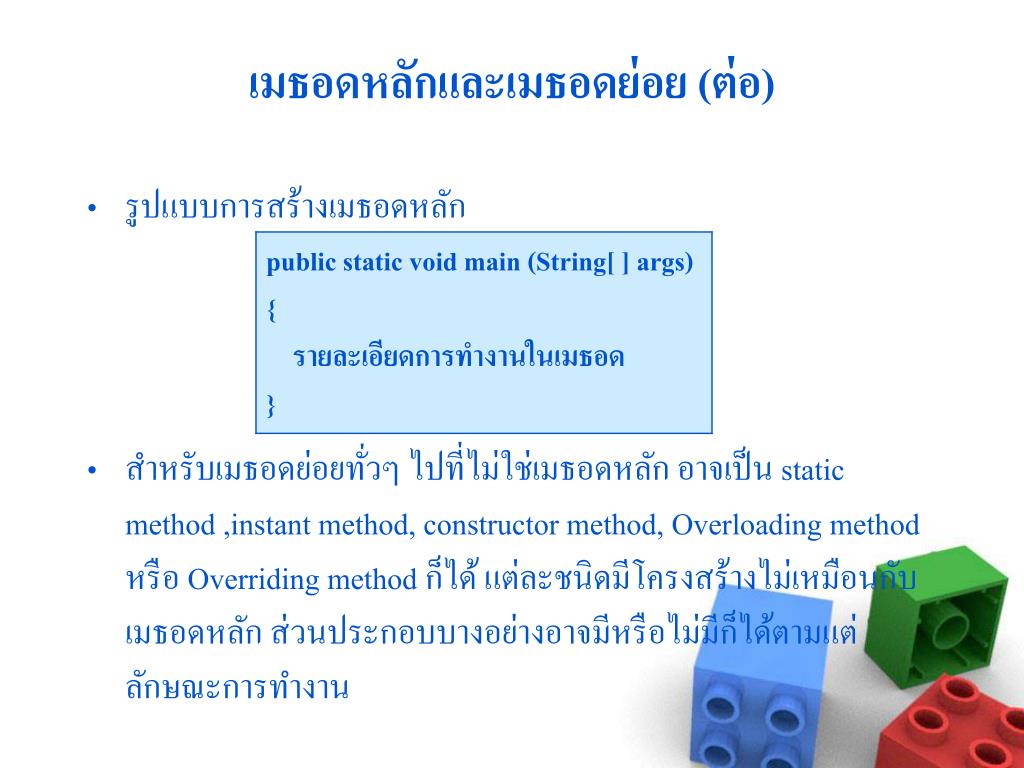 เมธอดหลักและเมธอดย่อย (ต่อ)

• รูปแบบการสร้างเมธอดหลัก

public static void main (String[ ] args)
{
รายละเอียดการทำงานในเมธอด
}

• สำหรับเมธอดย่อยทั่วๆ ไปที่ไม่ใช่เมธอดหลัก อาจเป็น static method ,instant method, constructor method, Overloading method หรือ Overriding method ก็ได้ แต่ละชนิดมีโครงสร้างไม่เหมือนกับเมธอดหลัก ส่วนประกอบบางอย่างอาจมีหรือไม่มีก็ได้ตามแต่ลักษณะการทำงาน